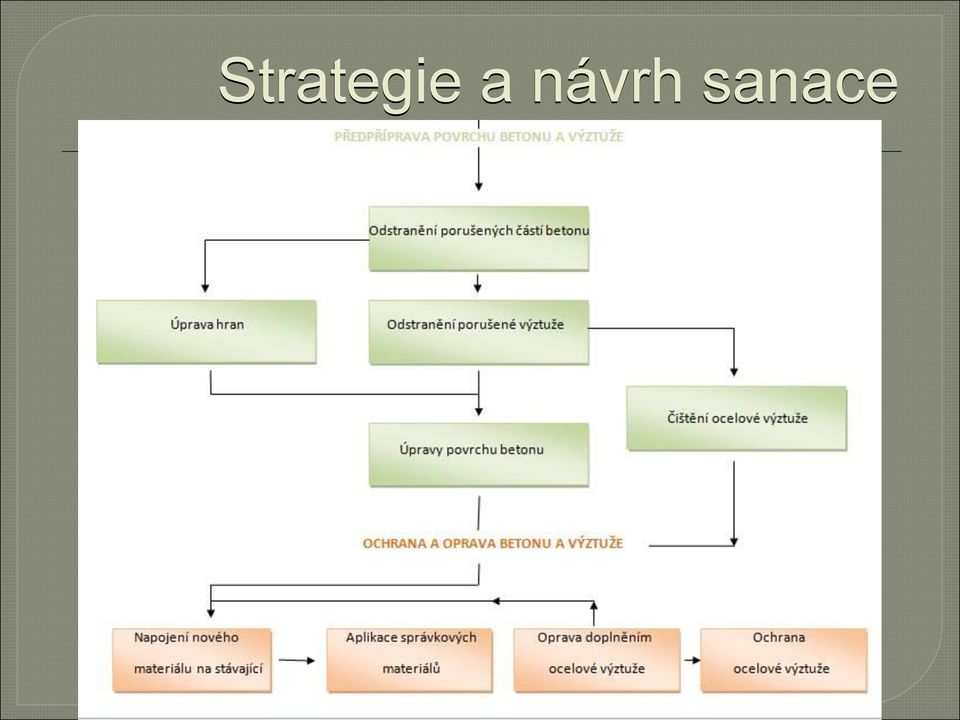 Strategie a návrh sanace

PŘEDPŘÍPRAVA POVRCHU BETONU A VÝZTUŽE

Odstranění porušených částí betonu

Úprava hran

Odstranění porušené výztuže

Čištění ocelové výztuže

Úpravy povrchu betonu

OCHRANA A OPRAVA BETONU A VÝZTUŽE

Napojení nového materiálu na stávající

Aplikace správkových materiálů

Oprava doplněním ocelové výztuže

Ochrana ocelové výztuže